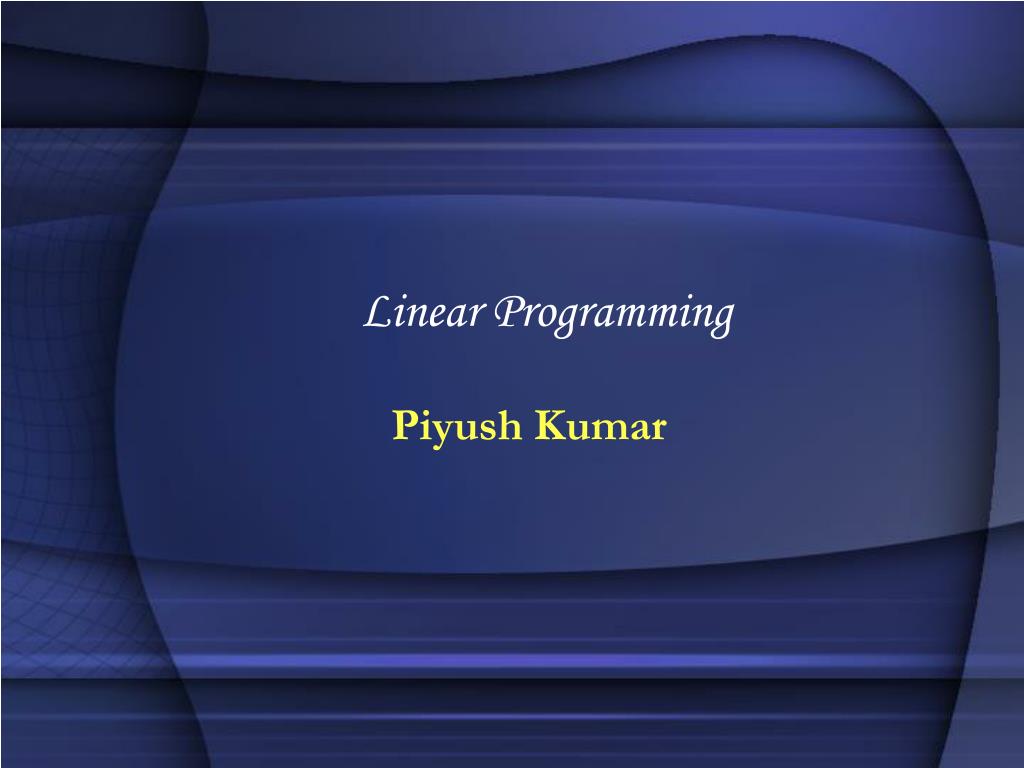 Linear Programming

Piyush Kumar